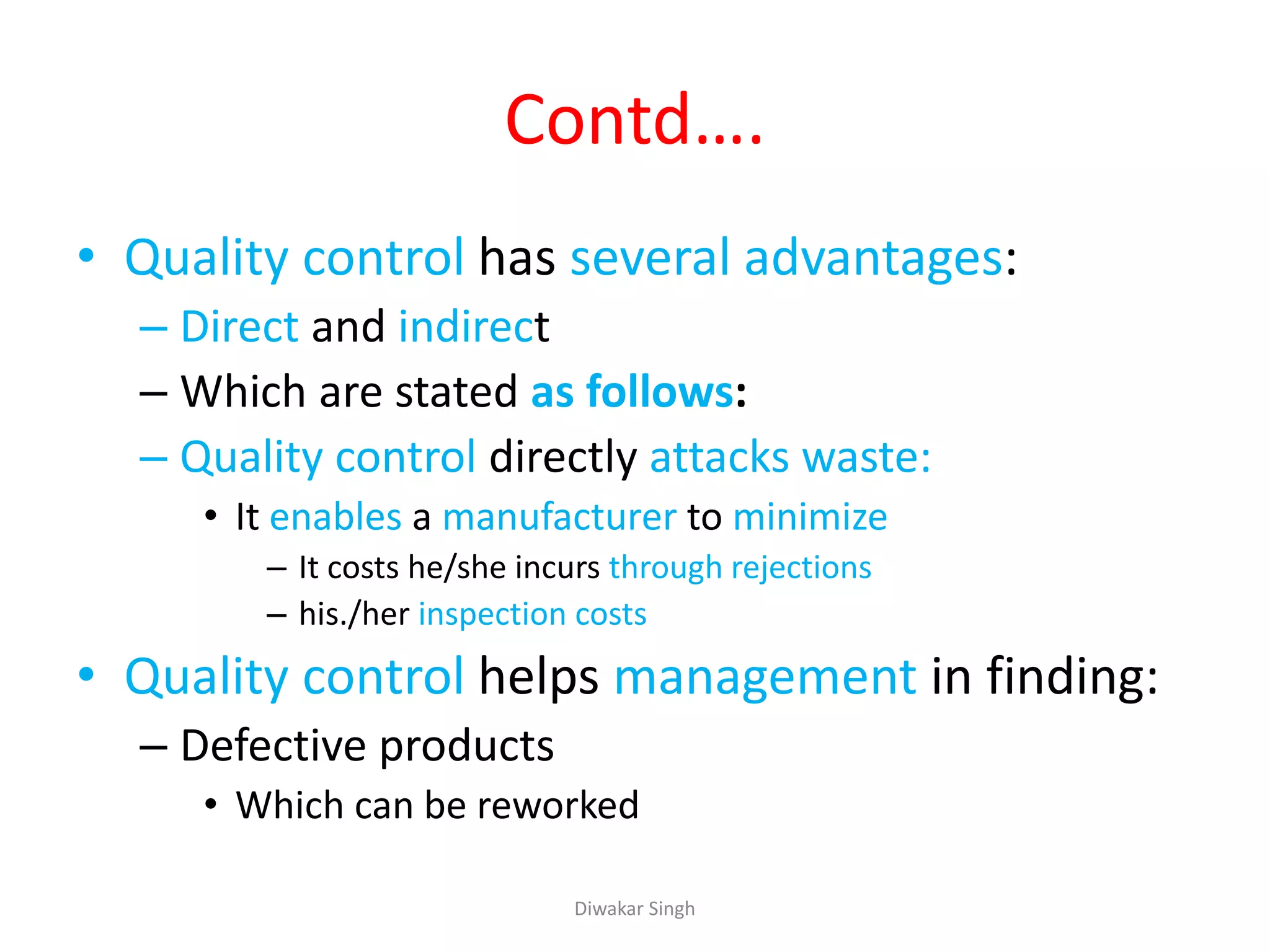 Contd….

• Quality control has several advantages:
– Direct and indirect
– Which are stated as follows:
– Quality control directly attacks waste:
• It enables a manufacturer to minimize
– It costs he/she incurs through rejections
– his./her inspection costs
• Quality control helps management in finding:
– Defective products
• Which can be reworked

Diwakar Singh